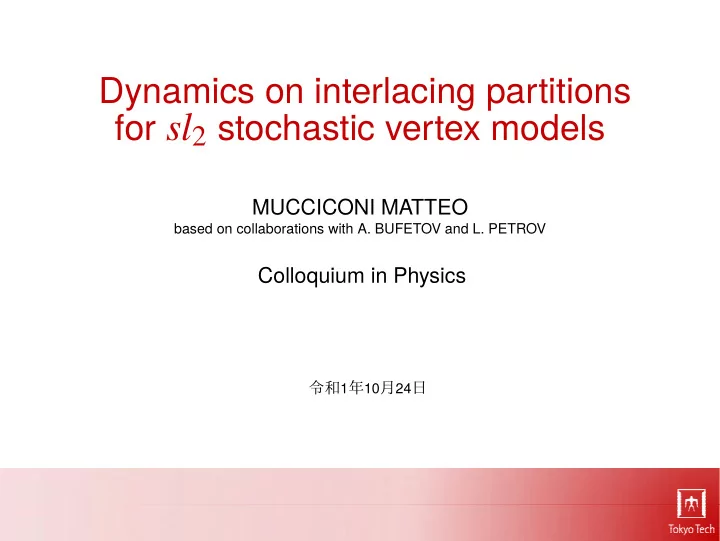 Dynamics on interlacing partitions for $sl_2$ stochastic vertex models

MUCCICONI MATTEO
based on collaborations with A. BUFETOV and L. PETROV

Colloquium in Physics

令和1年10月24日

Tokyo Tech